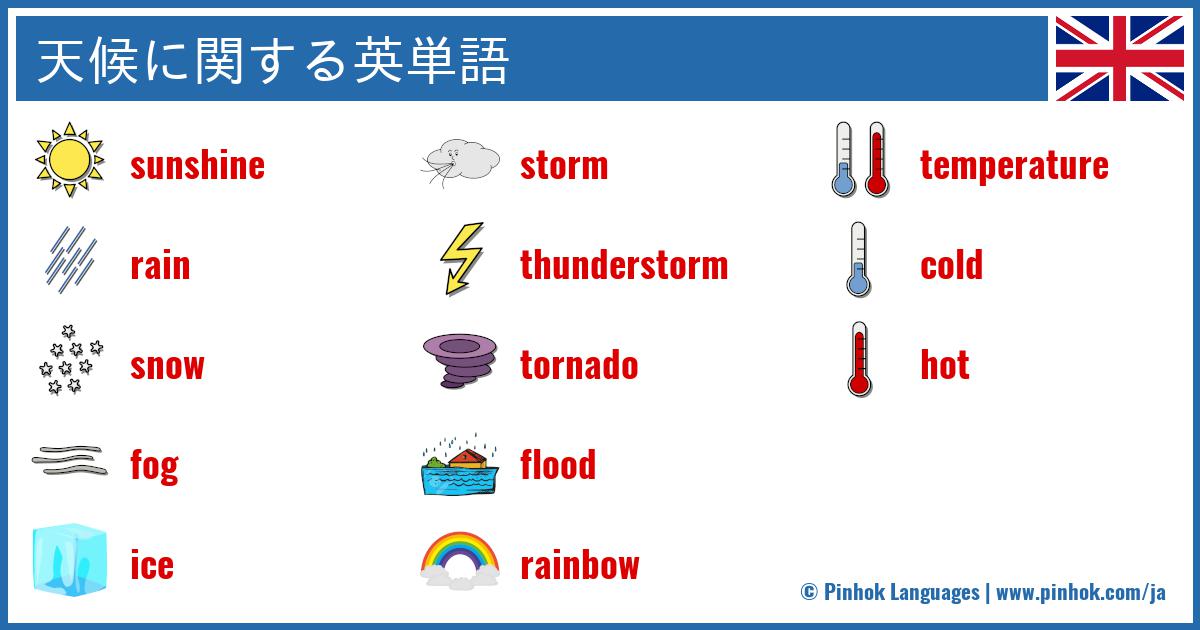 天候に関する英単語

sunshine
rain
snow
fog
ice

storm
thunderstorm
tornado
flood
rainbow

temperature
cold
hot

© Pinhok Languages | www.pinhok.com/ja